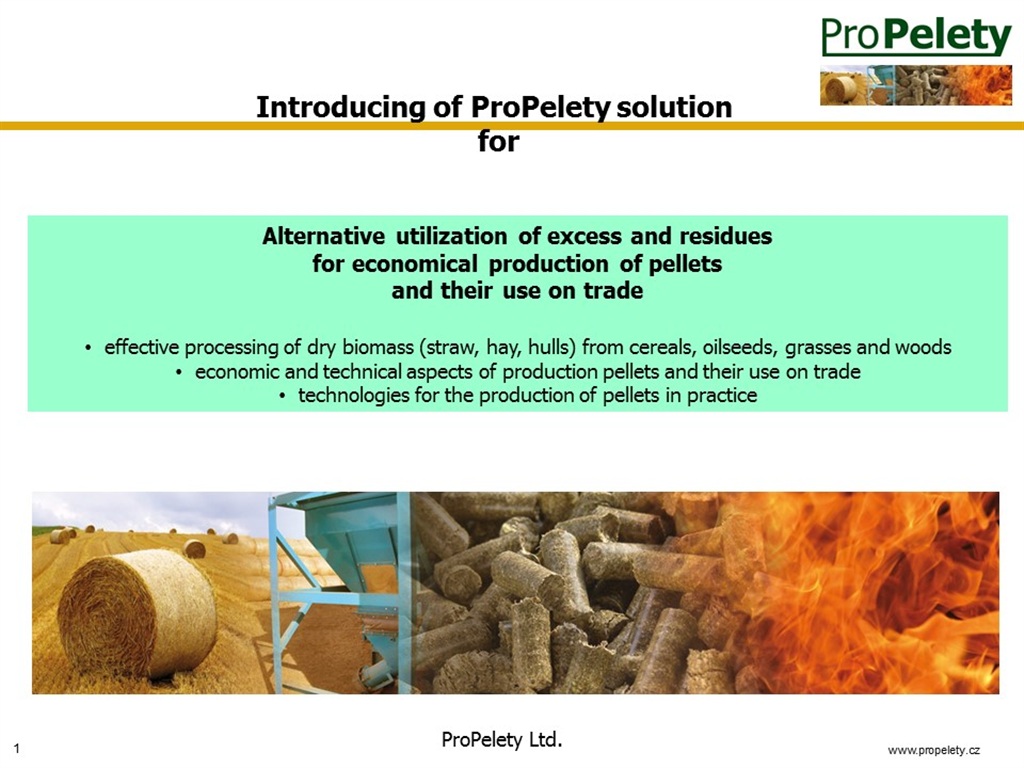 ProPelety

Introducing of ProPelety solution for

Alternative utilization of excess and residues for economical production of pellets and their use on trade

• effective processing of dry biomass (straw, hay, hulls) from cereals, oilseeds, grasses and woods
• economic and technical aspects of production pellets and their use on trade
• technologies for the production of pellets in practice

1

ProPelety Ltd.

www.propelety.cz